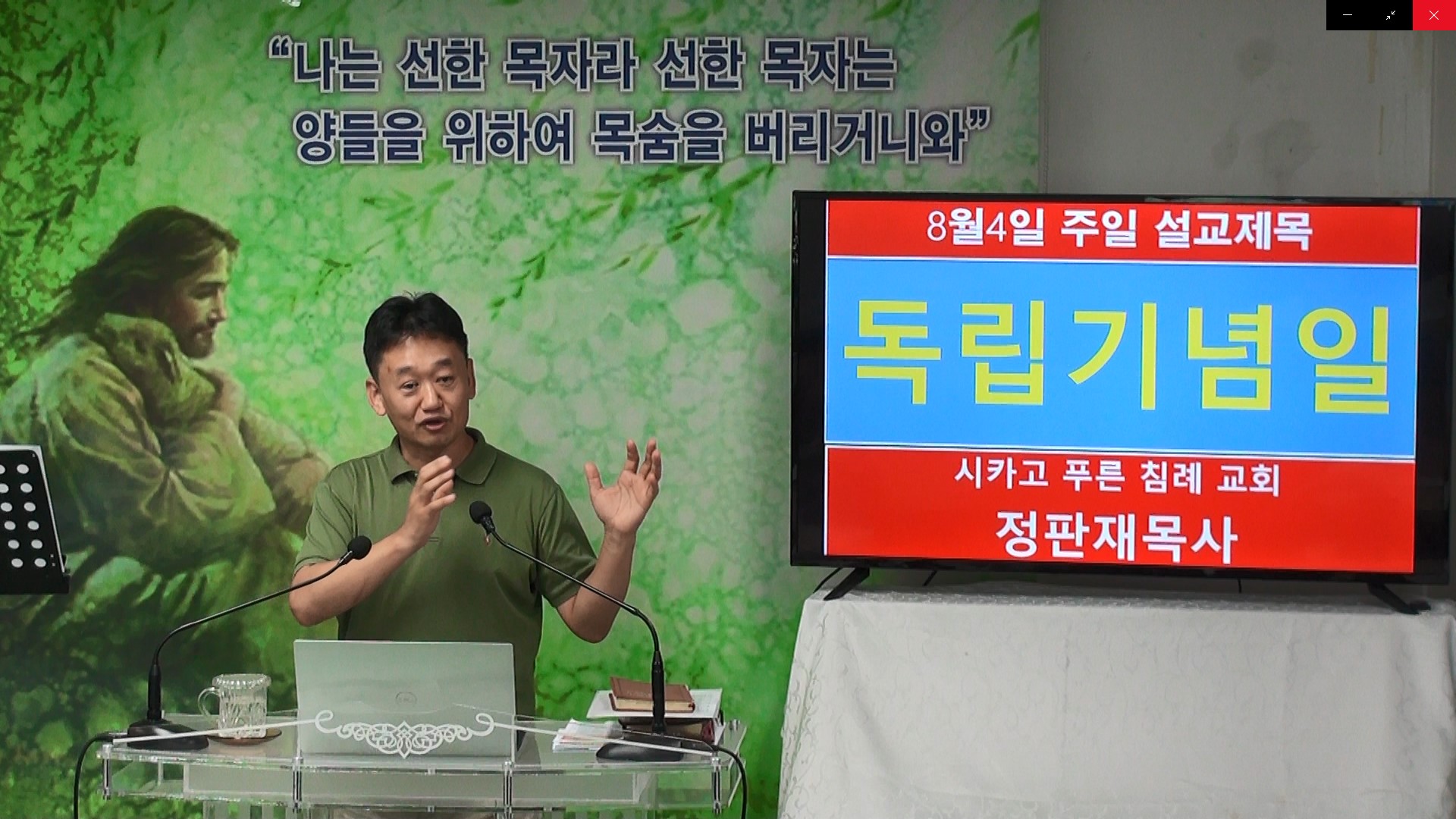 “나는 선한 목자라 선한 목자는 양들을 위하여 목숨을 버리거니와”

8월4일 주일 설교제목

독립기념일

시카고 푸른 침례 교회

정판재목사